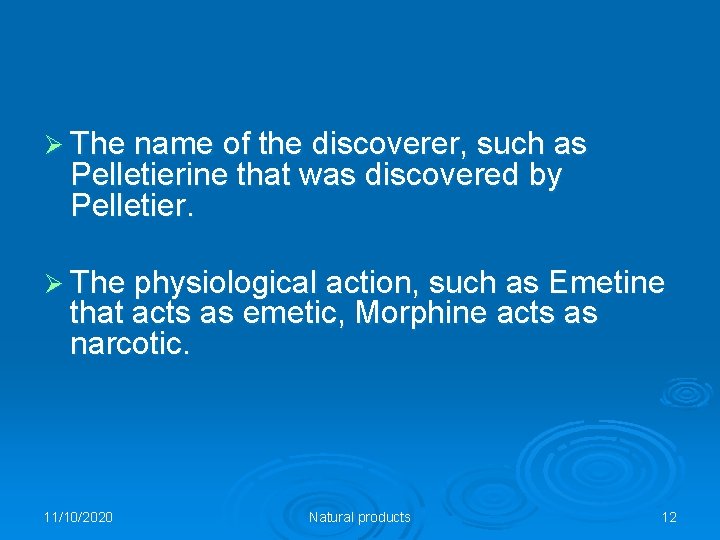 ➢ The name of the discoverer, such as Pelletierine that was discovered by Pelletier.

➢ The physiological action, such as Emetine that acts as emetic, Morphine acts as narcotic.

11/10/2020

Natural products

12